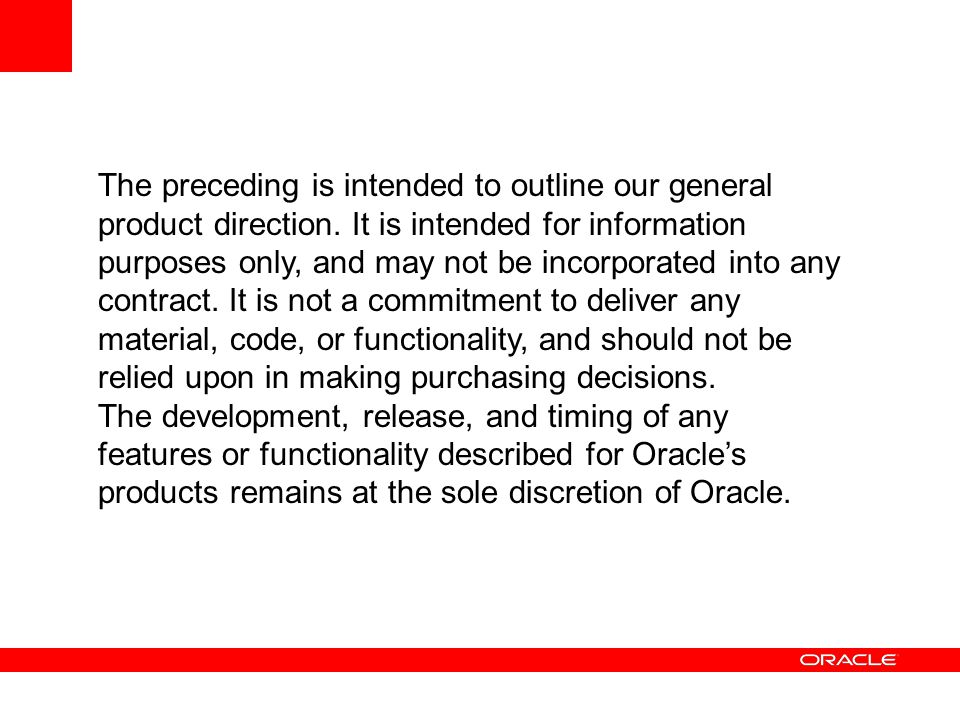 The preceding is intended to outline our general product direction. It is intended for information purposes only, and may not be incorporated into any contract. It is not a commitment to deliver any material, code, or functionality, and should not be relied upon in making purchasing decisions.
The development, release, and timing of any features or functionality described for Oracle's products remains at the sole discretion of Oracle.

ORACLE